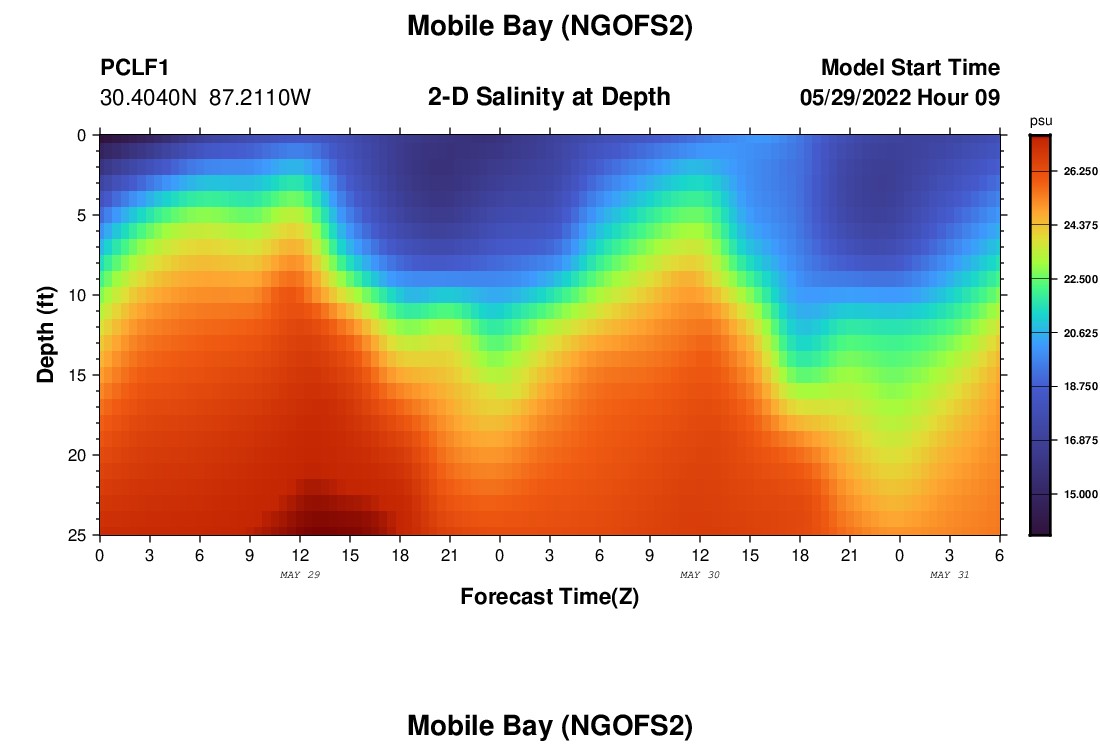 Mobile Bay (NGOFS2)

PCLF1
30.4040N 87.2110W

2-D Salinity at Depth

Model Start Time
05/29/2022 Hour 09

psu
26.250
24.375
22.500
20.625
18.750
16.875
15.000

Depth (ft)
0
5
10
15
20
25

0 3 6 9 12 15 18 21 0 3 6 9 12 15 18 21 0 3 6

MAY 29
MAY 30
MAY 31

Forecast Time(Z)

Mobile Bay (NGOFS2)